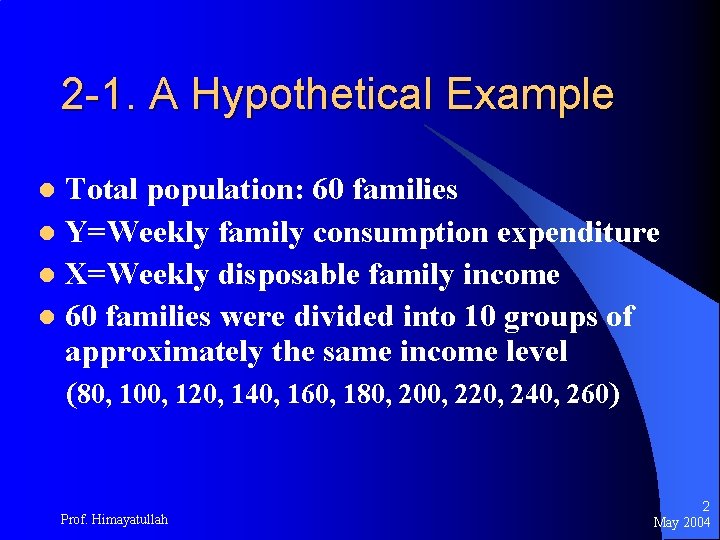 2-1. A Hypothetical Example

- Total population: 60 families
- Y=Weekly family consumption expenditure
- X=Weekly disposable family income
- 60 families were divided into 10 groups of approximately the same income level

(80, 100, 120, 140, 160, 180, 200, 220, 240, 260)

Prof. Himayatullah

2
May 2004